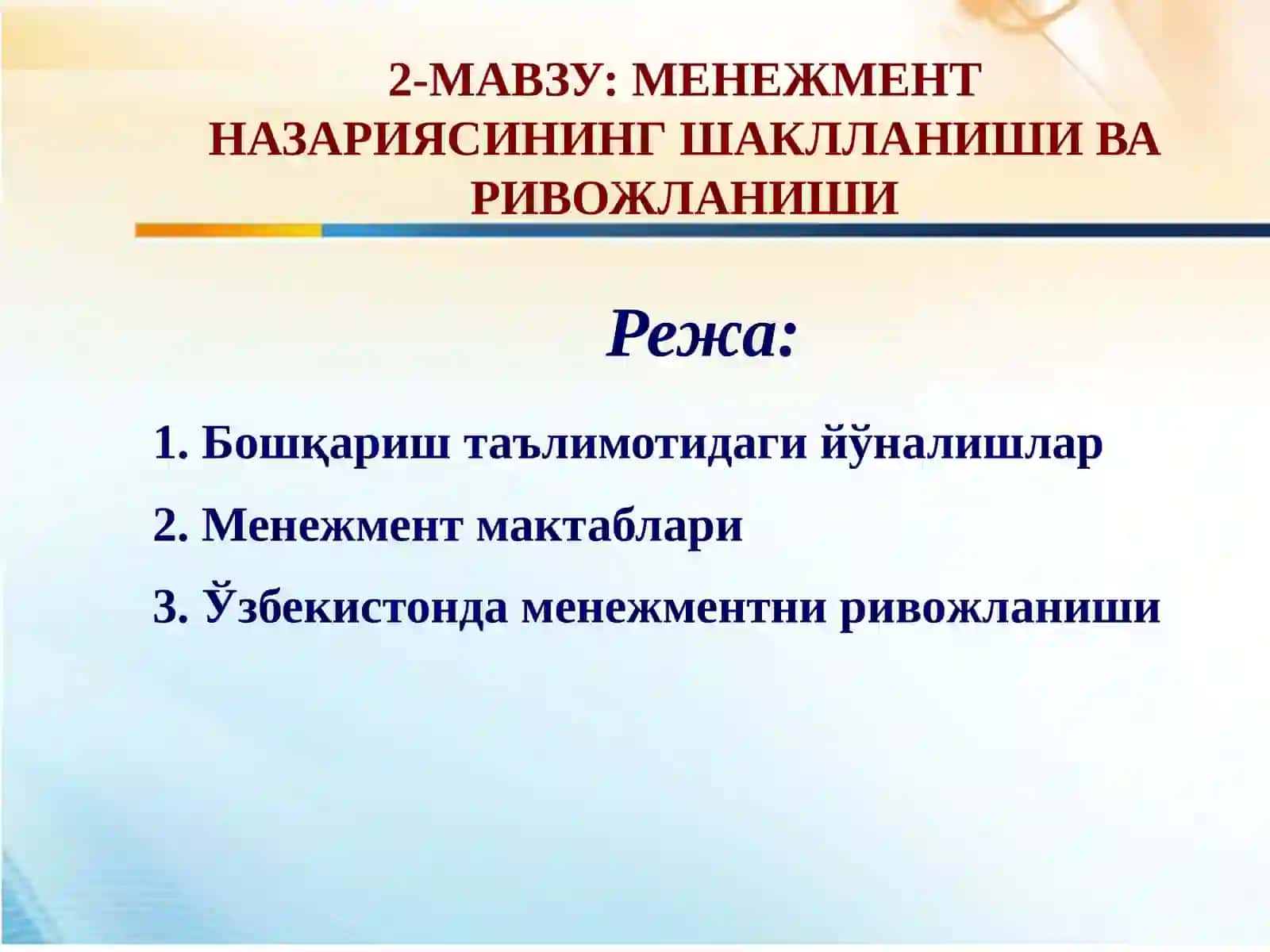 2-МАВЗУ: МЕНЕЖМЕНТ НАЗАРИЯСИНИНГ ШАКЛЛАНИШИ ВА РИВОЖЛАНИШИ

Режа:

1. Бошқариш таълимотидаги йўналишлар
2. Менежмент мактаблари
3. Ўзбекистонда менежментни ривожланиши